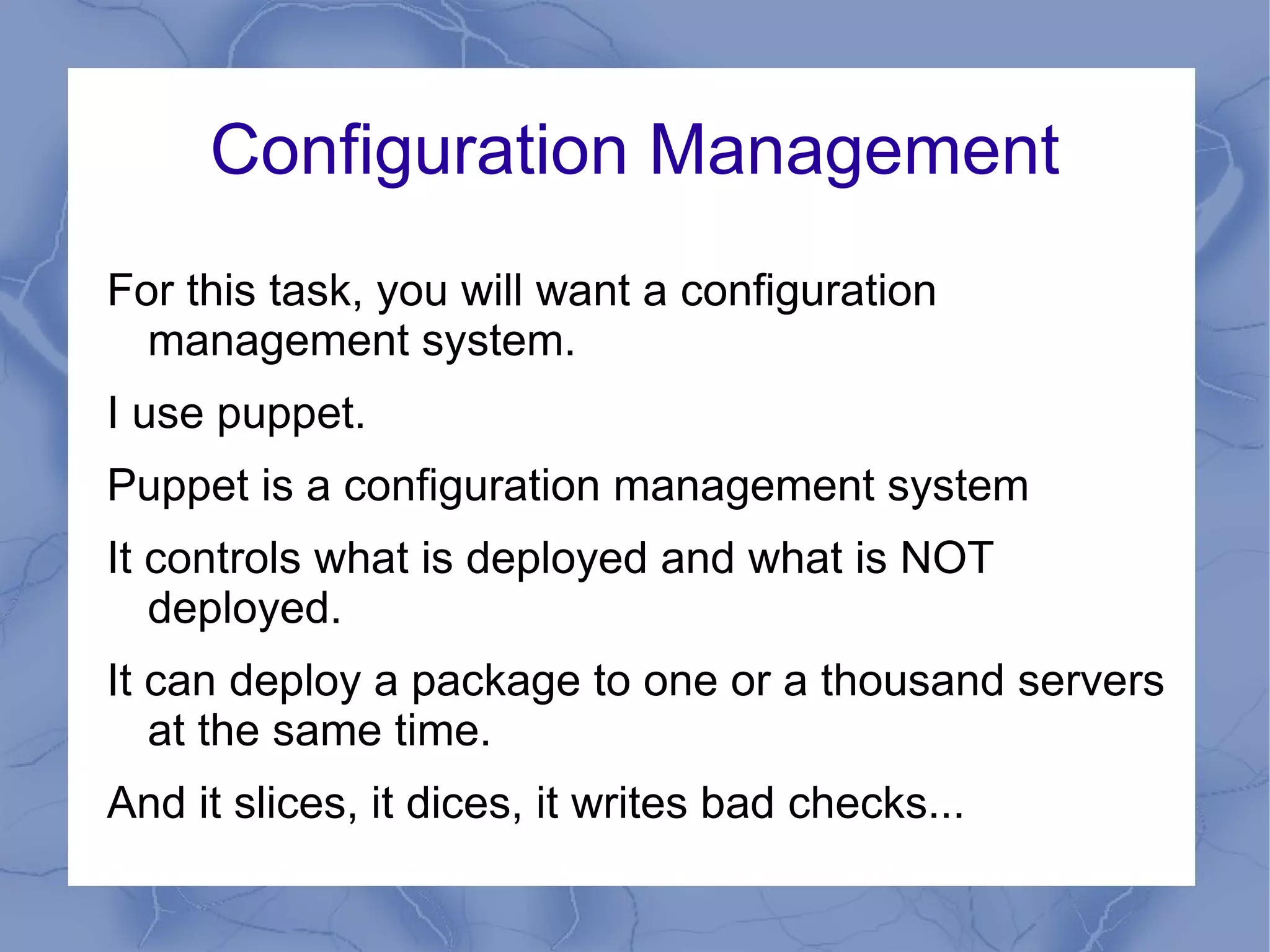 Configuration Management

For this task, you will want a configuration management system.

I use puppet.

Puppet is a configuration management system

It controls what is deployed and what is NOT deployed.

It can deploy a package to one or a thousand servers at the same time.

And it slices, it dices, it writes bad checks...